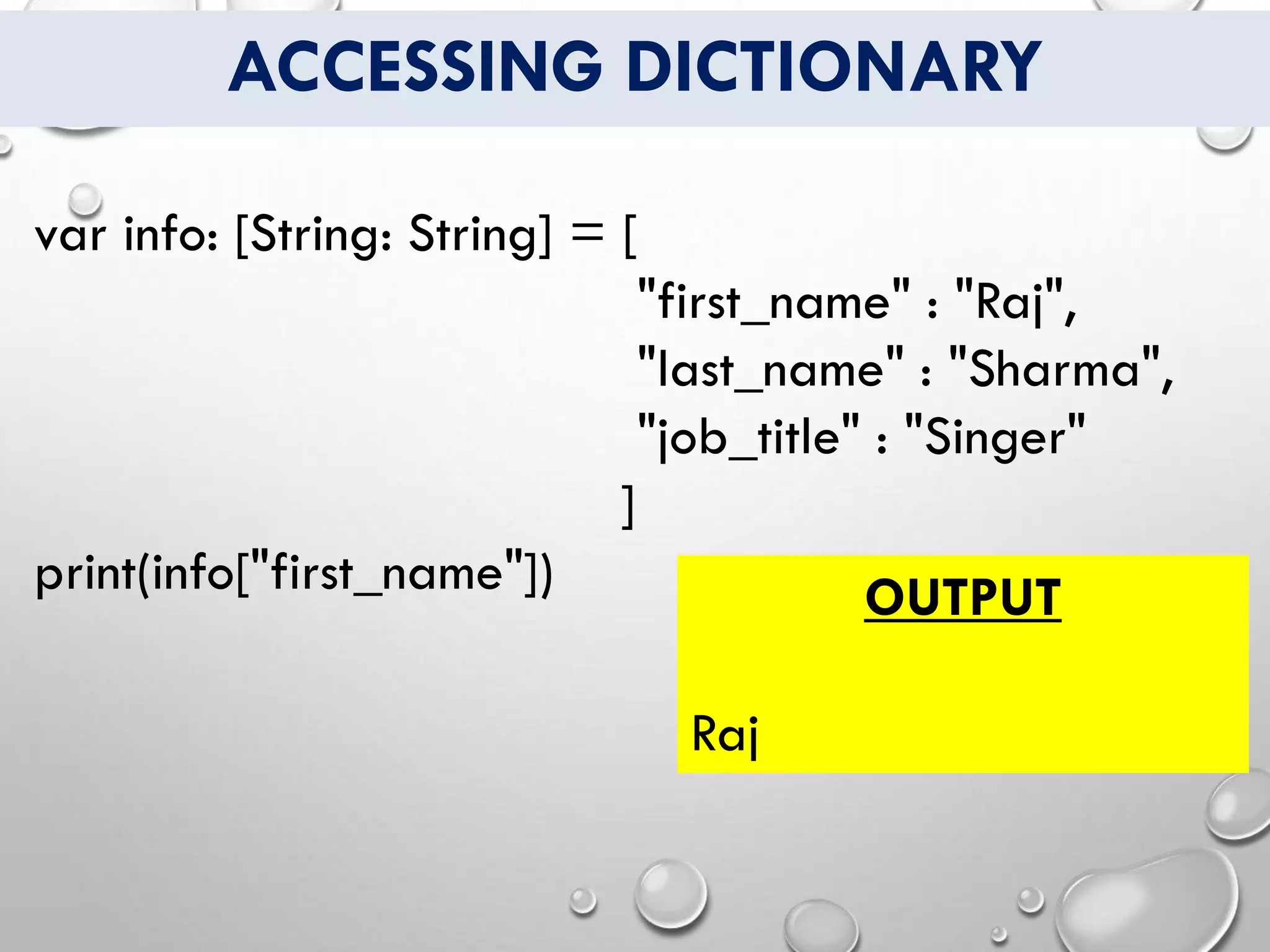 ACCESSING DICTIONARY

var info: [String: String] = [
"first_name" : "Raj",
"last_name" : "Sharma",
"job_title" : "Singer"
]

print(info["first_name"])

OUTPUT

Raj